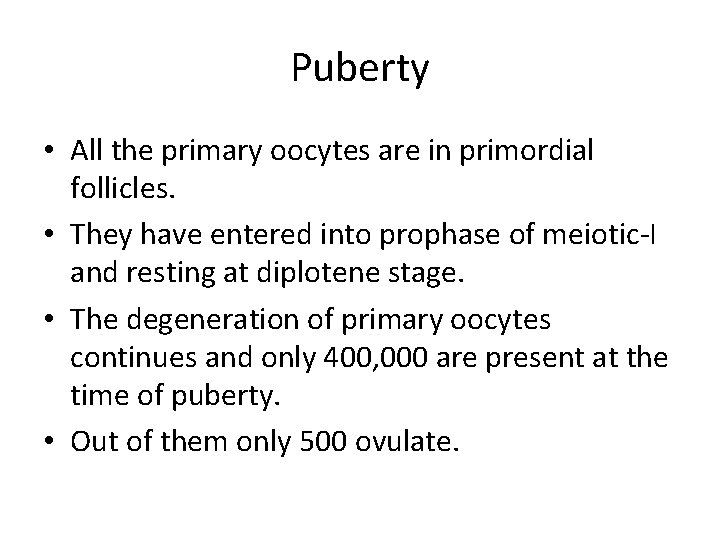 Puberty

• All the primary oocytes are in primordial follicles.

• They have entered into prophase of meiotic-I and resting at diplotene stage.

• The degeneration of primary oocytes continues and only 400,000 are present at the time of puberty.

• Out of them only 500 ovulate.